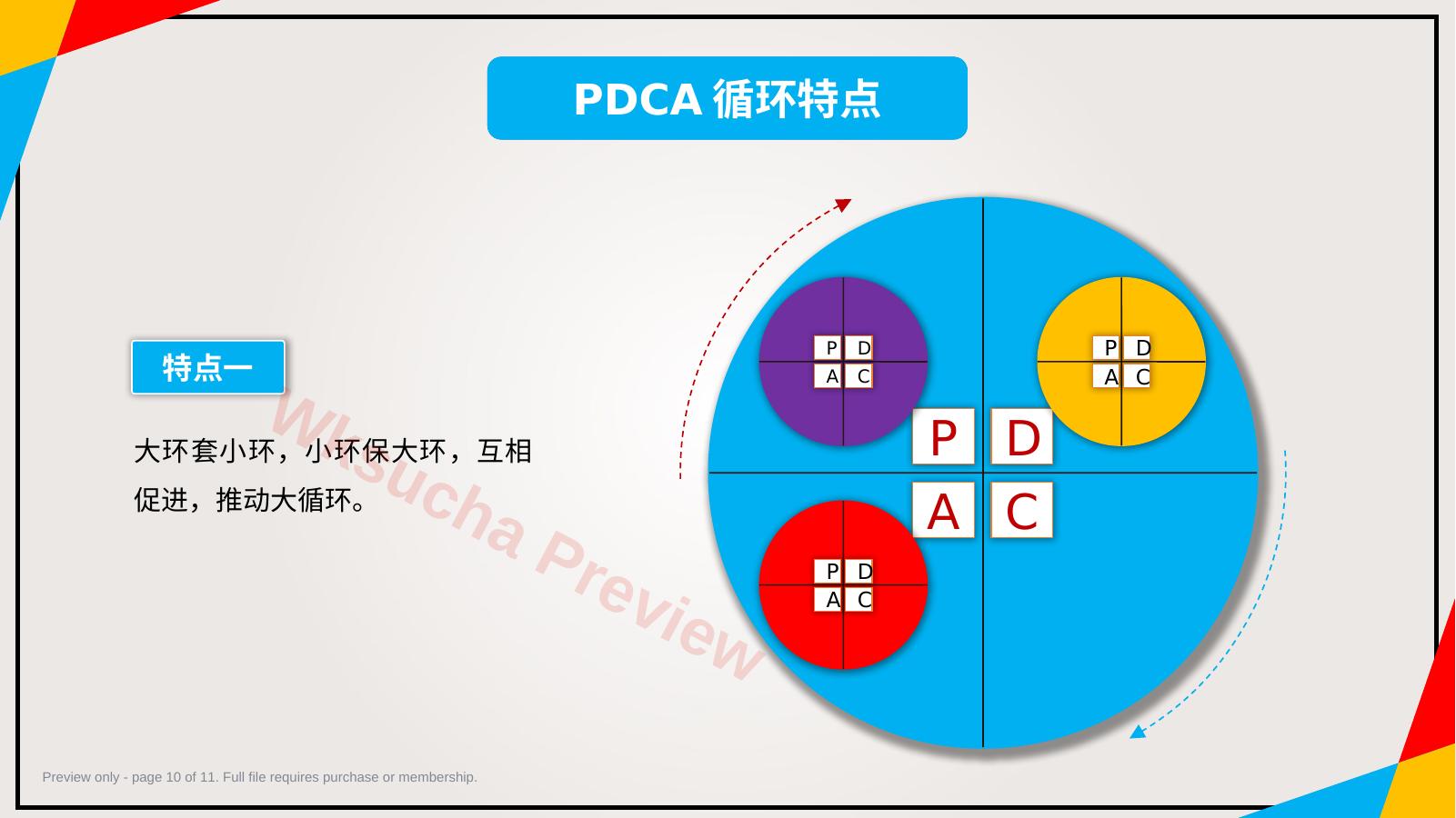 PDCA 循环特点

特点一

大环套小环，小环保大环，互相促进，推动大循环。

P D
A C

P D
A C

P D
A C

P D
A C

Wksucha Preview

Preview only - page 10 of 11. Full file requires purchase or membership.